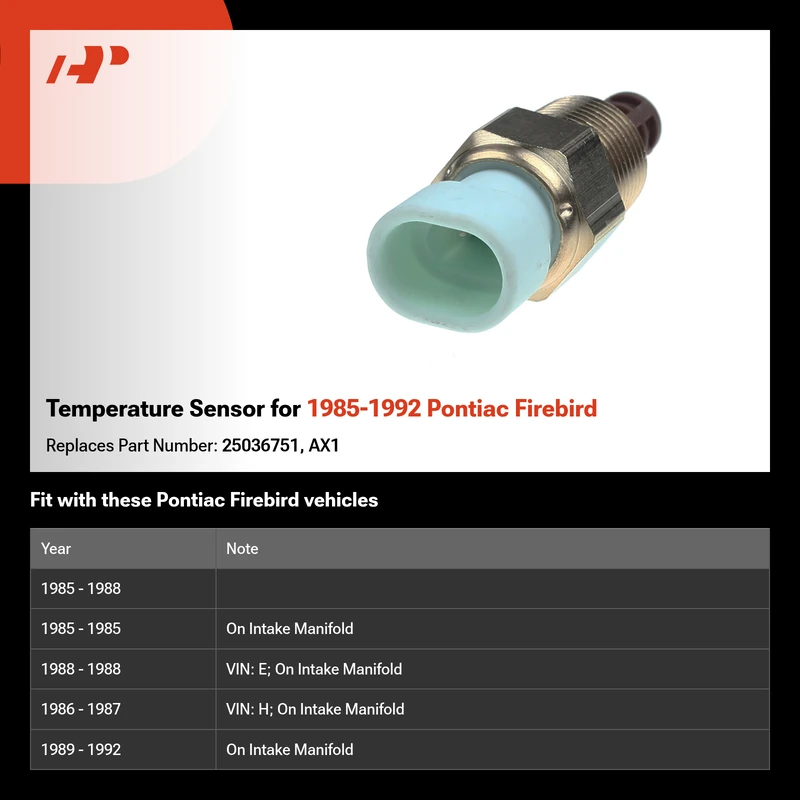 Temperature Sensor for 1985-1992 Pontiac Firebird

Replaces Part Number: 25036751, AX1

Fit with these Pontiac Firebird vehicles

| Year | Note |
|---|---|
| 1985 - 1988 | |
| 1985 - 1985 | On Intake Manifold |
| 1988 - 1988 | VIN: E; On Intake Manifold |
| 1986 - 1987 | VIN: H; On Intake Manifold |
| 1989 - 1992 | On Intake Manifold |